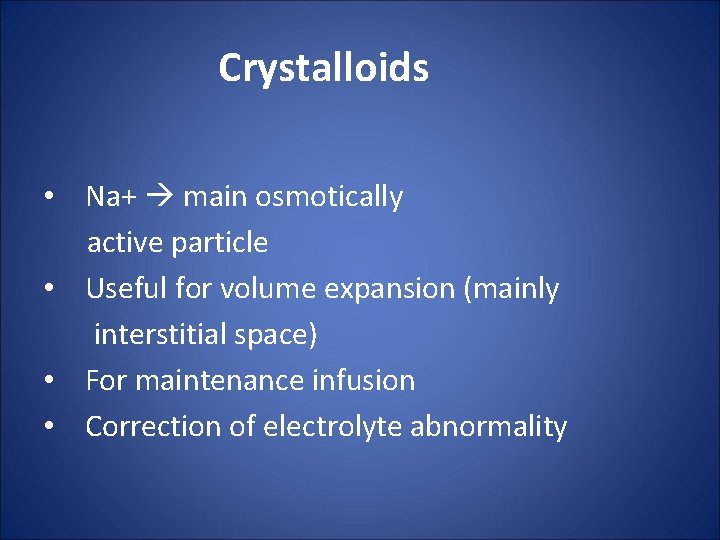 Crystalloids

• Na+ → main osmotically active particle
• Useful for volume expansion (mainly interstitial space)
• For maintenance infusion
• Correction of electrolyte abnormality